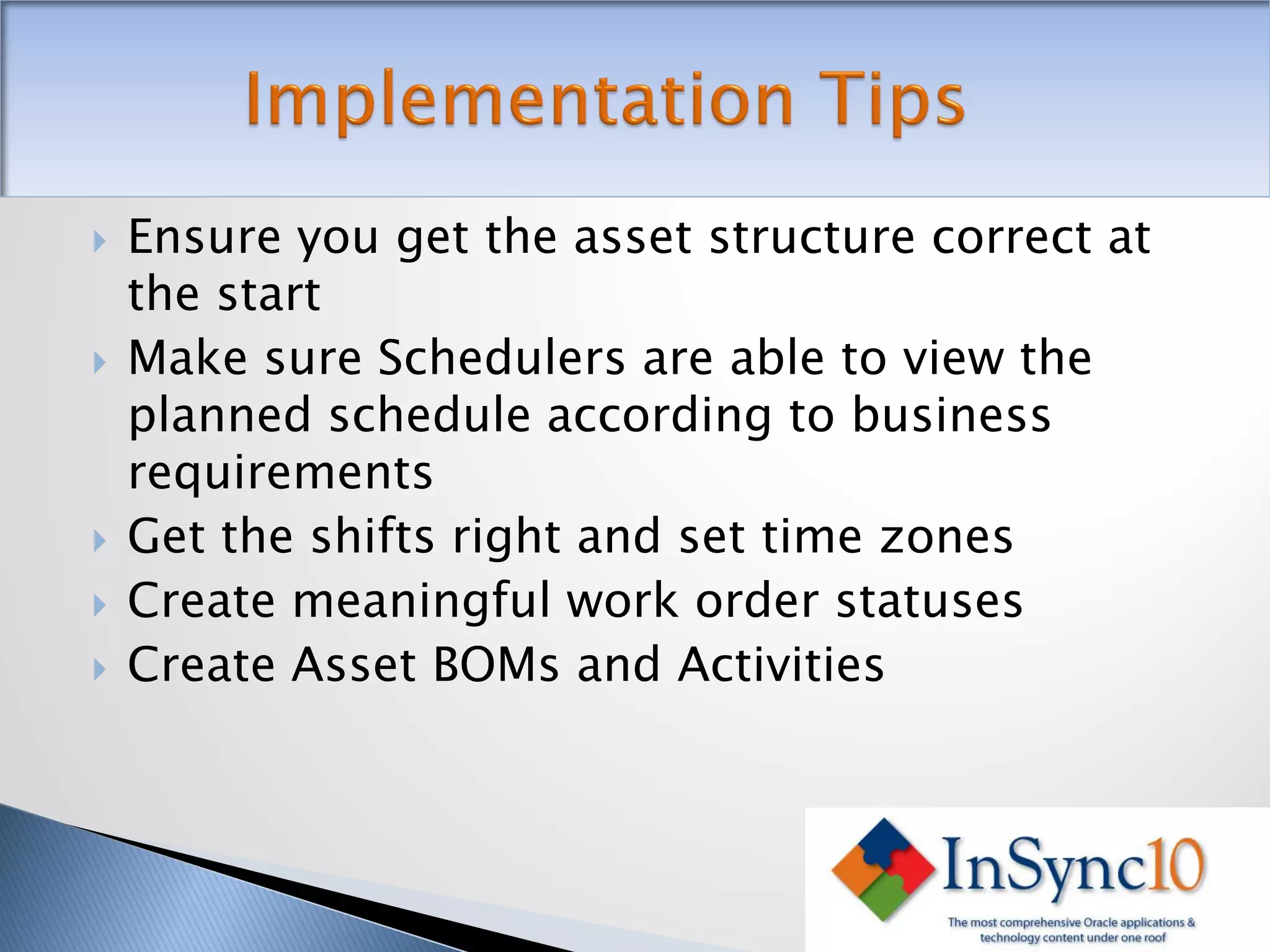 Implementation Tips

Ensure you get the asset structure correct at the start

Make sure Schedulers are able to view the planned schedule according to business requirements

Get the shifts right and set time zones

Create meaningful work order statuses

Create Asset BOMs and Activities

InSync10

The most comprehensive Oracle applications & technology content under one roof